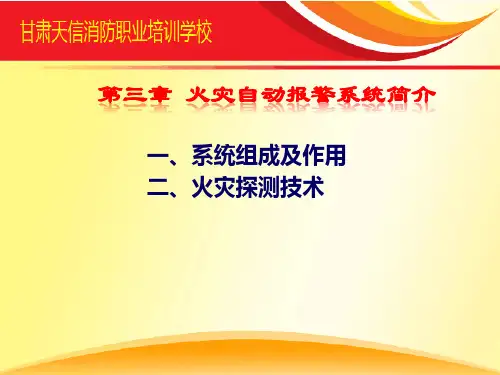 甘肃天信消防职业培训学校

第三章 火灾自动报警系统简介

一、系统组成及作用
二、火灾探测技术